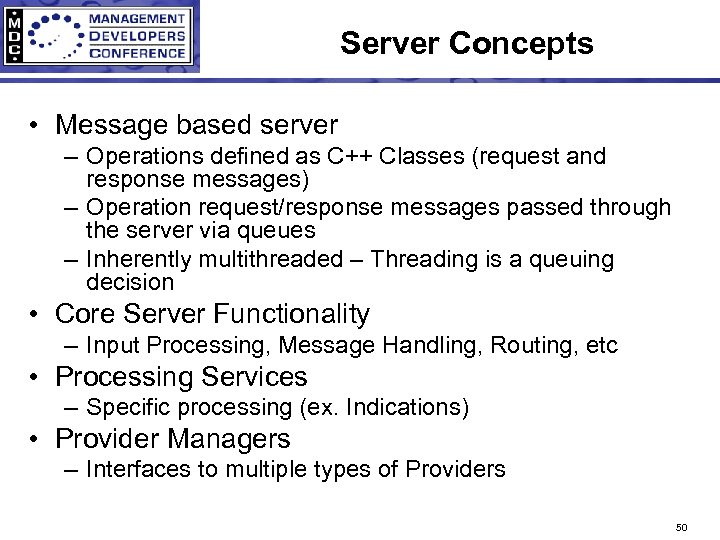 MDC MANAGEMENT DEVELOPERS CONFERENCE

Server Concepts

• Message based server
– Operations defined as C++ Classes (request and response messages)
– Operation request/response messages passed through the server via queues
– Inherently multithreaded – Threading is a queuing decision
• Core Server Functionality
– Input Processing, Message Handling, Routing, etc
• Processing Services
– Specific processing (ex. Indications)
• Provider Managers
– Interfaces to multiple types of Providers

50